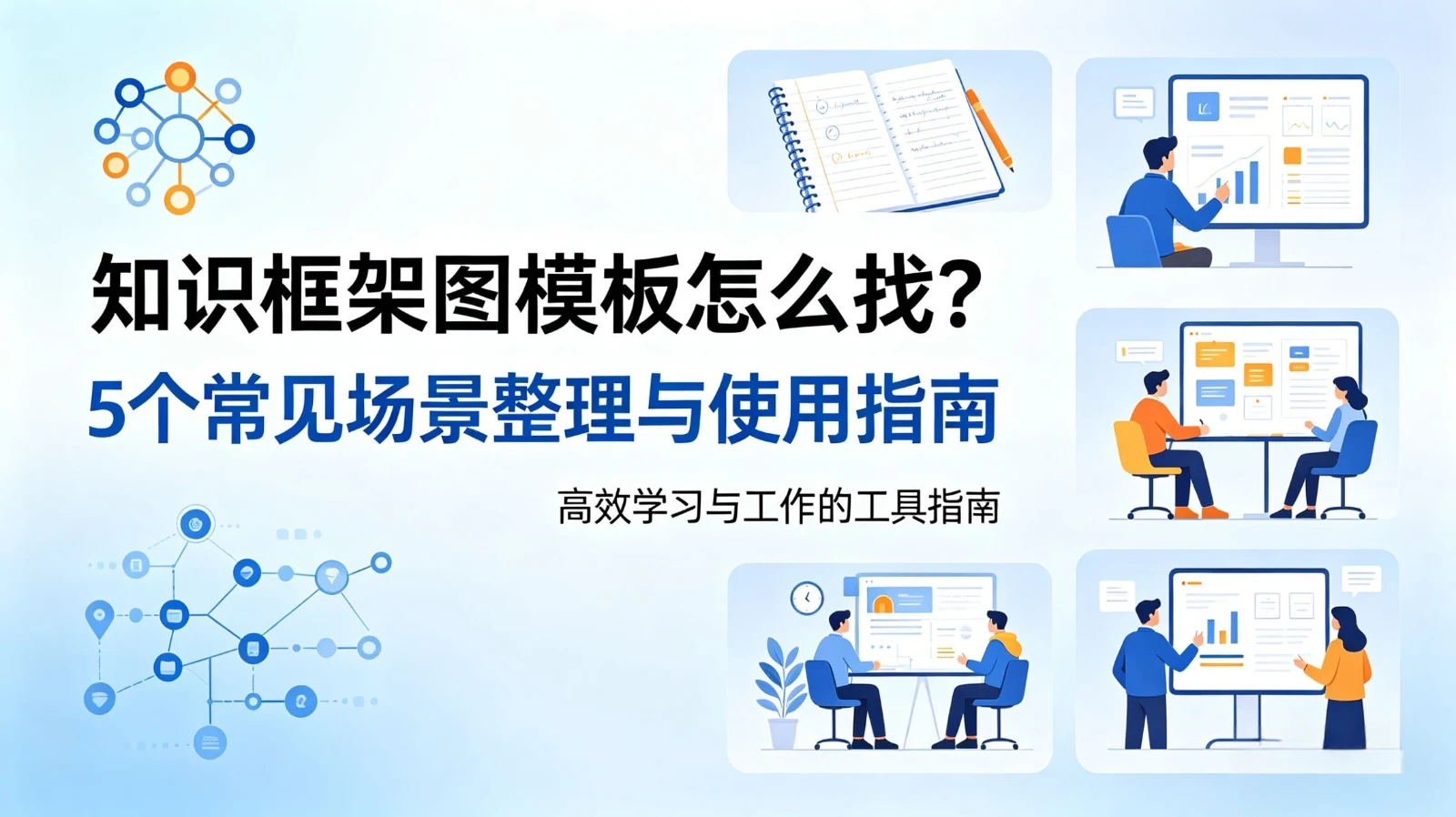 知识框架图模板怎么找？
5个常见场景整理与使用指南

高效学习与工作的工具指南